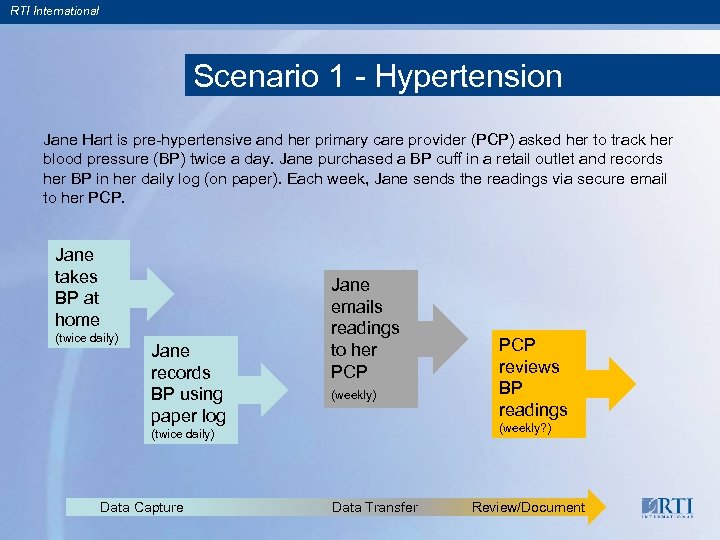 RTI International

Scenario 1 - Hypertension

Jane Hart is pre-hypertensive and her primary care provider (PCP) asked her to track her blood pressure (BP) twice a day. Jane purchased a BP cuff in a retail outlet and records her BP in her daily log (on paper). Each week, Jane sends the readings via secure email to her PCP.

Jane takes BP at home (twice daily)

Jane records BP using paper log (twice daily)

Jane emails readings to her PCP (weekly)

PCP reviews BP readings (weekly?)

Data Capture

Data Transfer

Review/Document

RTI INTERNATIONAL